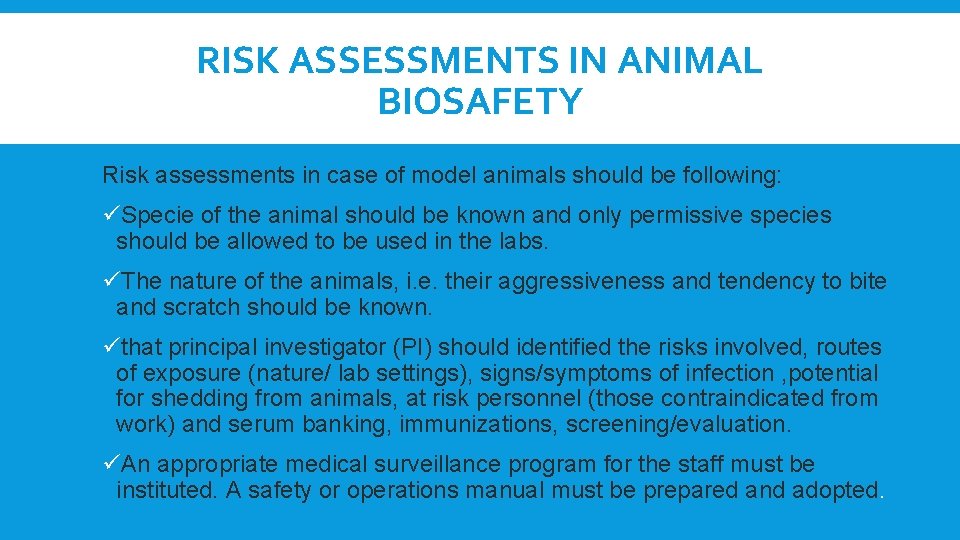 RISK ASSESSMENTS IN ANIMAL BIOSAFETY

Risk assessments in case of model animals should be following:

✓Specie of the animal should be known and only permissive species should be allowed to be used in the labs.

✓The nature of the animals, i.e. their aggressiveness and tendency to bite and scratch should be known.

✓that principal investigator (PI) should identified the risks involved, routes of exposure (nature/ lab settings), signs/symptoms of infection ,potential for shedding from animals, at risk personnel (those contraindicated from work) and serum banking, immunizations, screening/evaluation.

✓An appropriate medical surveillance program for the staff must be instituted. A safety or operations manual must be prepared and adopted.